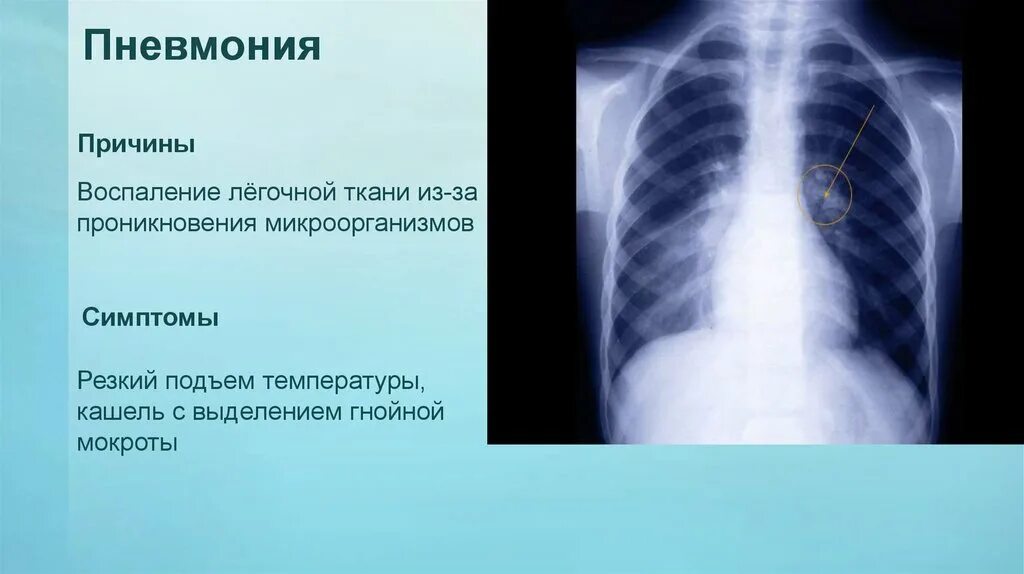 Пневмония

Причины

Воспаление лёгочной ткани из-за проникновения микроорганизмов

Симптомы

Резкий подъем температуры, кашель с выделением гнойной мокроты